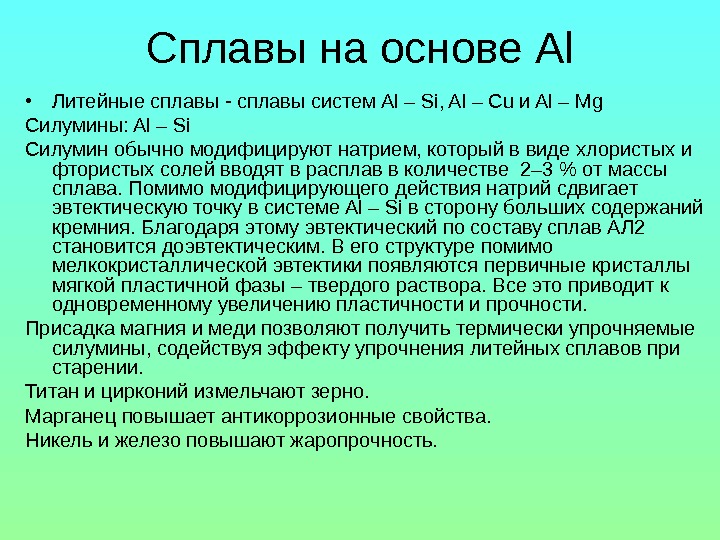 Сплавы на основе Al

• Литейные сплавы - сплавы систем Al – Si, Al – Cu и Al – Mg

Силумины: Al – Si

Силумин обычно модифицируют натрием, который в виде хлористых и фтористых солей вводят в расплав в количестве 2–3 % от массы сплава. Помимо модифицирующего действия натрий сдвигает эвтектическую точку в системе Al – Si в сторону больших содержаний кремния. Благодаря этому эвтектический по составу сплав АЛ2 становится доэвтектическим. В его структуре помимо мелкокристаллической эвтектики появляются первичные кристаллы мягкой пластичной фазы – твердого раствора. Все это приводит к одновременному увеличению пластичности и прочности.

Присадка магния и меди позволяют получить термически упрочняемые силумины, содействуя эффекту упрочнения литейных сплавов при старении.

Титан и цирконий измельчают зерно.

Марганец повышает антикоррозионные свойства.

Никель и железо повышают жаропрочность.